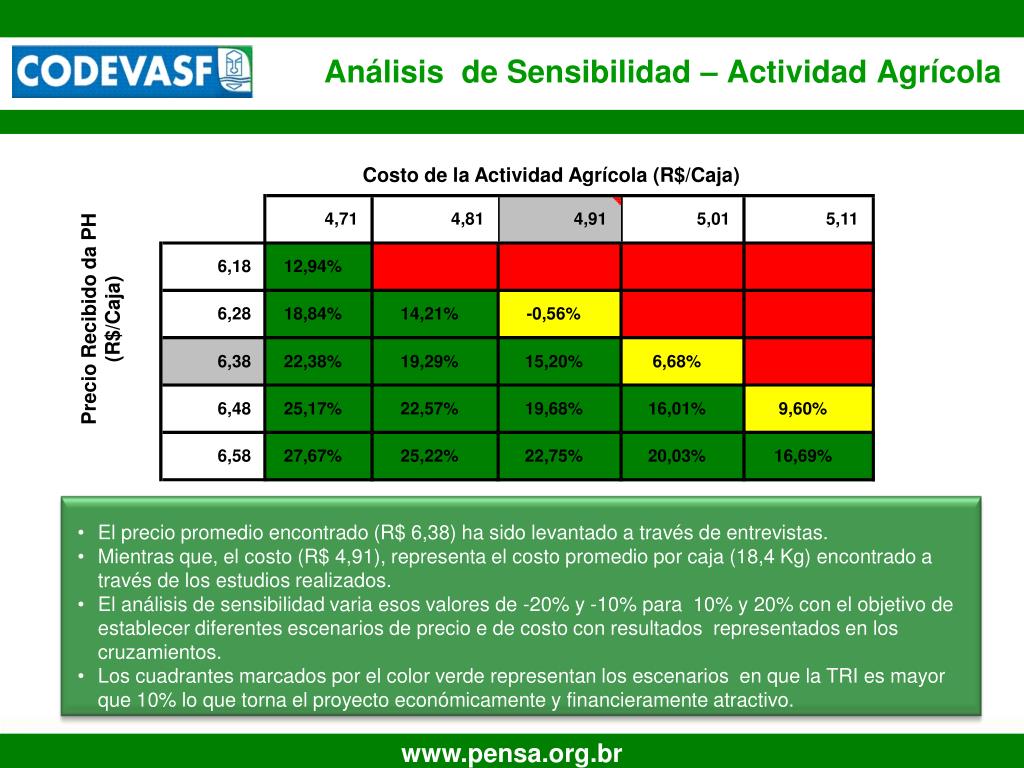 CODEVASF

Análisis de Sensibilidad – Actividad Agrícola

Costo de la Actividad Agrícola (R$/Caja)

Precio Recibido da PH (R$/Caja)

| | 4,71 | 4,81 | 4,91 | 5,01 | 5,11 |
|---|---|---|---|---|---|
| 6,18 | 12,94% | | | | |
| 6,28 | 18,84% | 14,21% | -0,56% | | |
| 6,38 | 22,38% | 19,29% | 15,20% | 6,68% | |
| 6,48 | 25,17% | 22,57% | 19,68% | 16,01% | 9,60% |
| 6,58 | 27,67% | 25,22% | 22,75% | 20,03% | 16,69% |

• El precio promedio encontrado (R$ 6,38) ha sido levantado a través de entrevistas.
• Mientras que, el costo (R$ 4,91), representa el costo promedio por caja (18,4 Kg) encontrado a través de los estudios realizados.
• El análisis de sensibilidad varia esos valores de -20% y -10% para 10% y 20% con el objetivo de establecer diferentes escenarios de precio e de costo con resultados representados en los cruzamientos.
• Los cuadrantes marcados por el color verde representan los escenarios en que la TRI es mayor que 10% lo que torna el proyecto económicamente y financieramente atractivo.

www.pensa.org.br